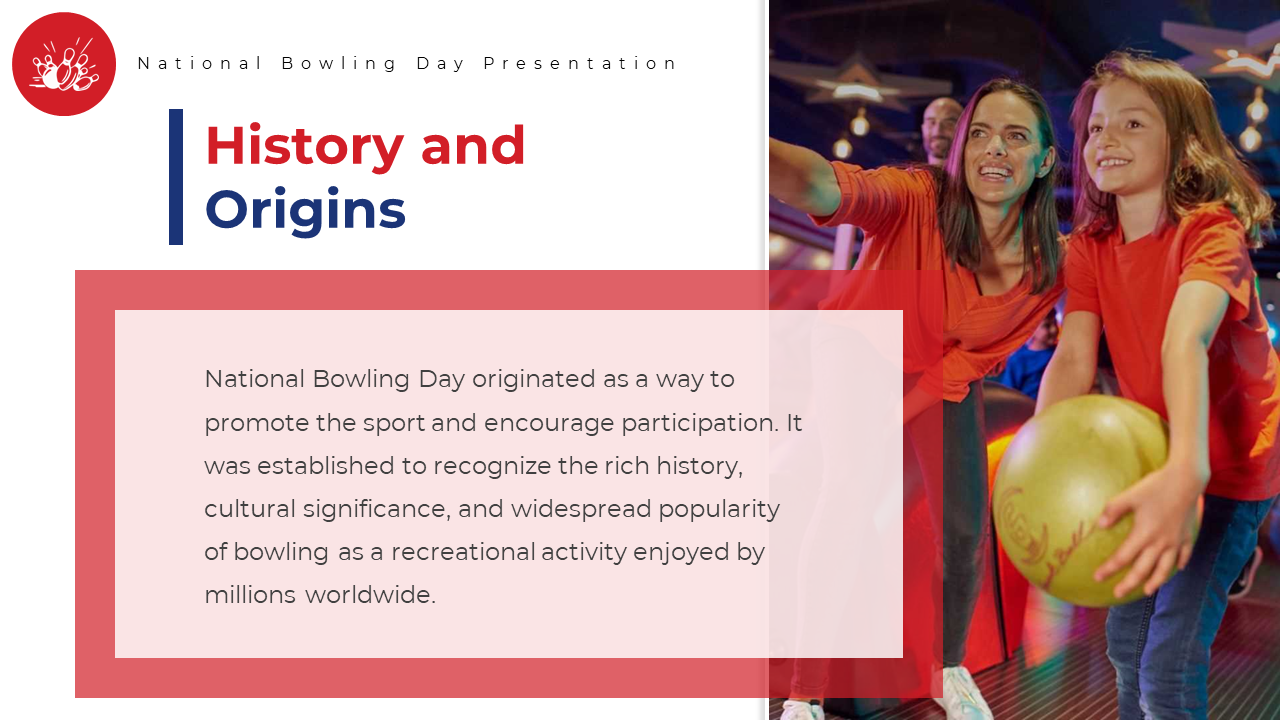 National Bowling Day Presentation

History and Origins

National Bowling Day originated as a way to promote the sport and encourage participation. It was established to recognize the rich history, cultural significance, and widespread popularity of bowling as a recreational activity enjoyed by millions worldwide.